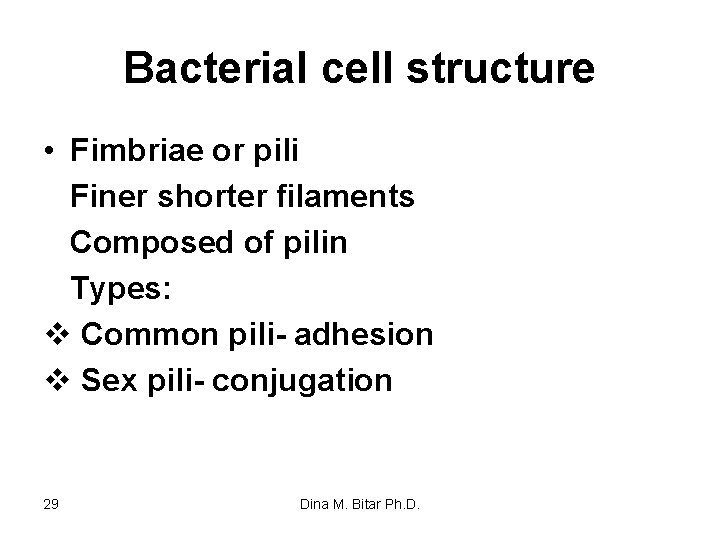 Bacterial cell structure

• Fimbriae or pili
Finer shorter filaments
Composed of pilin
Types:
❖ Common pili- adhesion
❖ Sex pili- conjugation

29

Dina M. Bitar Ph.D.